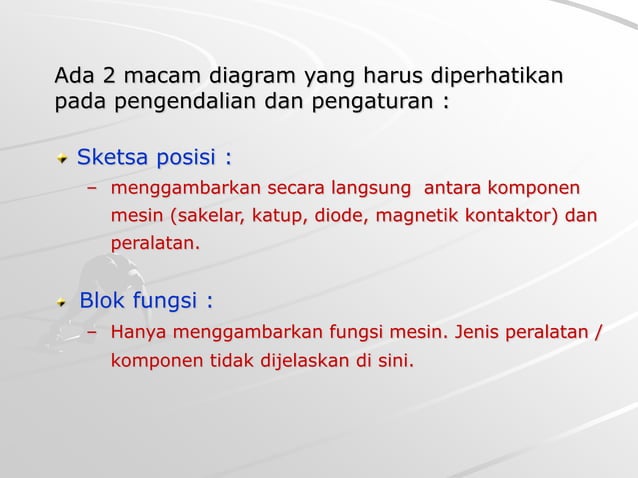 Ada 2 macam diagram yang harus diperhatikan pada pengendalian dan pengaturan :

Sketsa posisi :

– menggambarkan secara langsung antara komponen mesin (sakelar, katup, diode, magnetik kontaktor) dan peralatan.

Blok fungsi :

– Hanya menggambarkan fungsi mesin. Jenis peralatan / komponen tidak dijelaskan di sini.